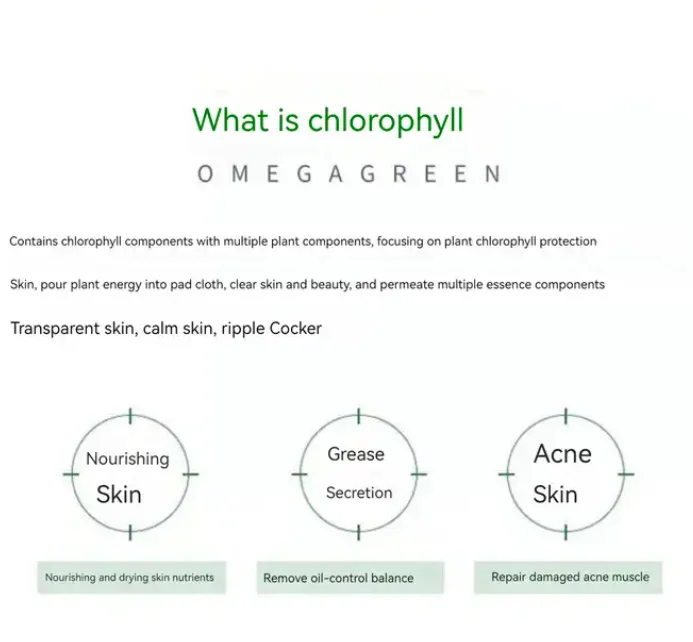 What is chlorophyll

OMEGAGREEN

Contains chlorophyll components with multiple plant components, focusing on plant chlorophyll protection

Skin, pour plant energy into pad cloth, clear skin and beauty, and permeate multiple essence components

Transparent skin, calm skin, ripple Cocker

Nourishing Skin

Grease Secretion

Acne Skin

Nourishing and drying skin nutrients

Remove oil-control balance

Repair damaged acne muscle